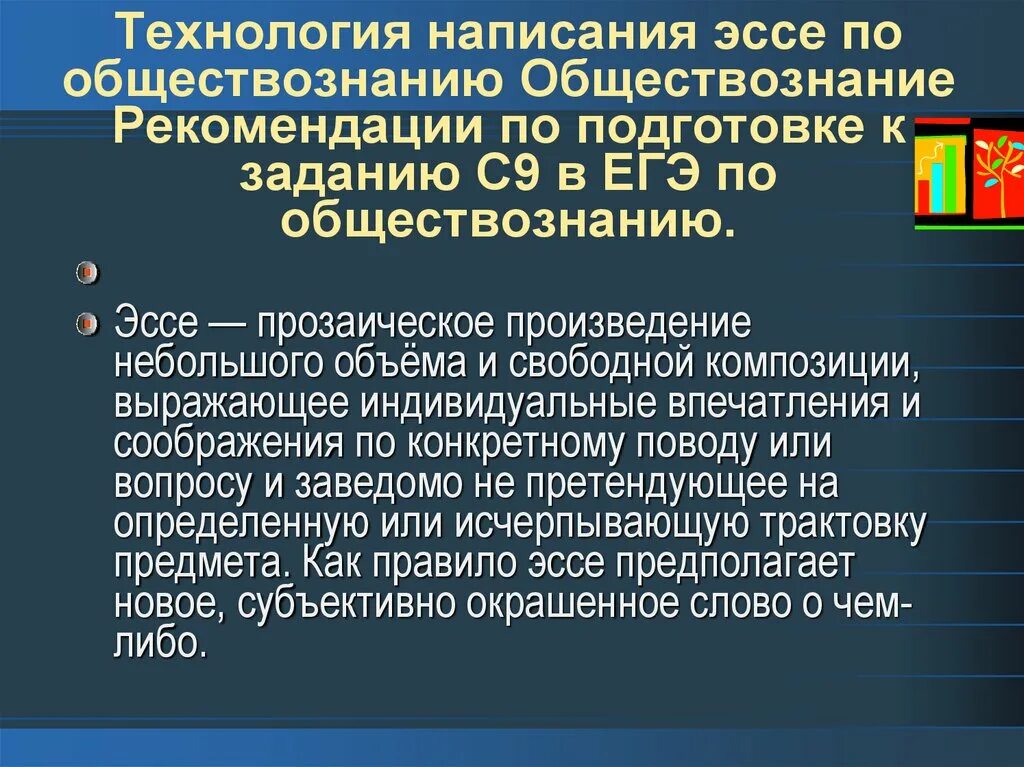 Технология написания эссе по обществознанию Обществознание Рекомендации по подготовке к заданию С9 в ЕГЭ по обществознанию.

Эссе — прозаическое произведение небольшого объёма и свободной композиции, выражающее индивидуальные впечатления и соображения по конкретному поводу или вопросу и заведомо не претендующее на определенную или исчерпывающую трактовку предмета. Как правило эссе предполагает новое, субъективно окрашенное слово о чем-либо.